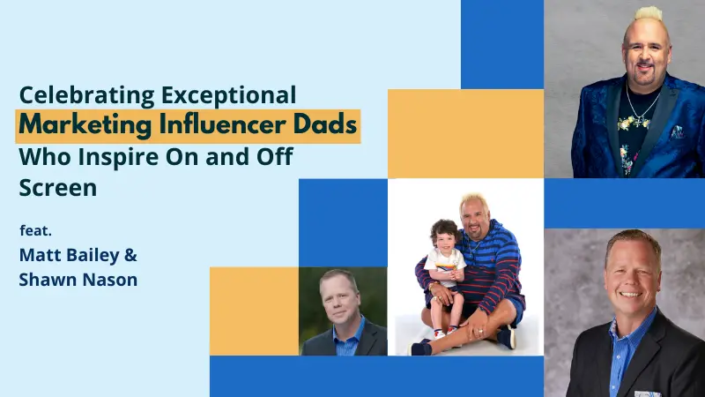 Celebrating Exceptional
Marketing Influencer Dads
Who Inspire On and Off Screen

feat.
Matt Bailey &
Shawn Nason